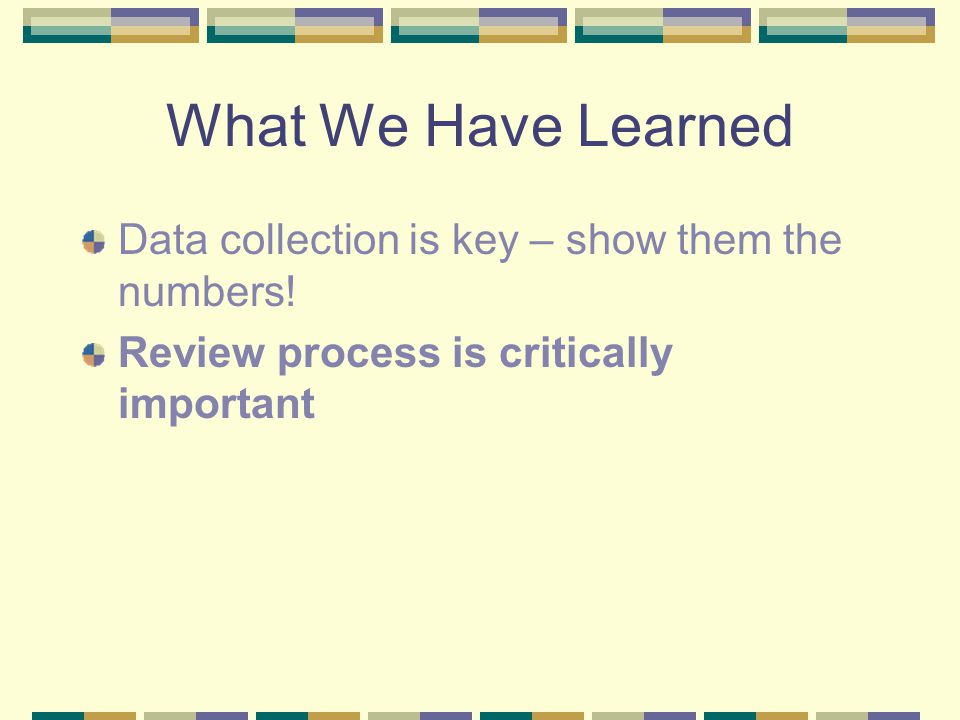 What We Have Learned

Data collection is key – show them the numbers!

Review process is critically important